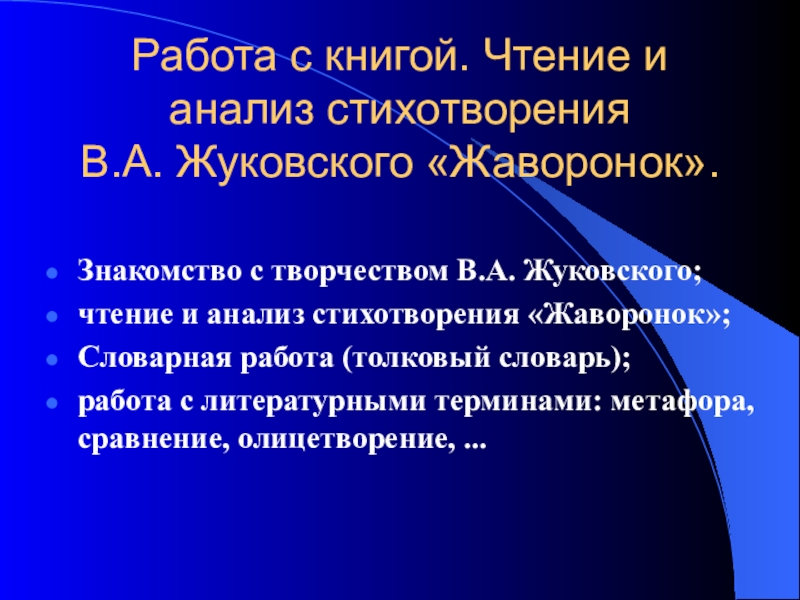 Работа с книгой. Чтение и анализ стихотворения В.А. Жуковского «Жаворонок».

- Знакомство с творчеством В.А. Жуковского;
- чтение и анализ стихотворения «Жаворонок»;
- Словарная работа (толковый словарь);
- работа с литературными терминами: метафора, сравнение, олицетворение, ...